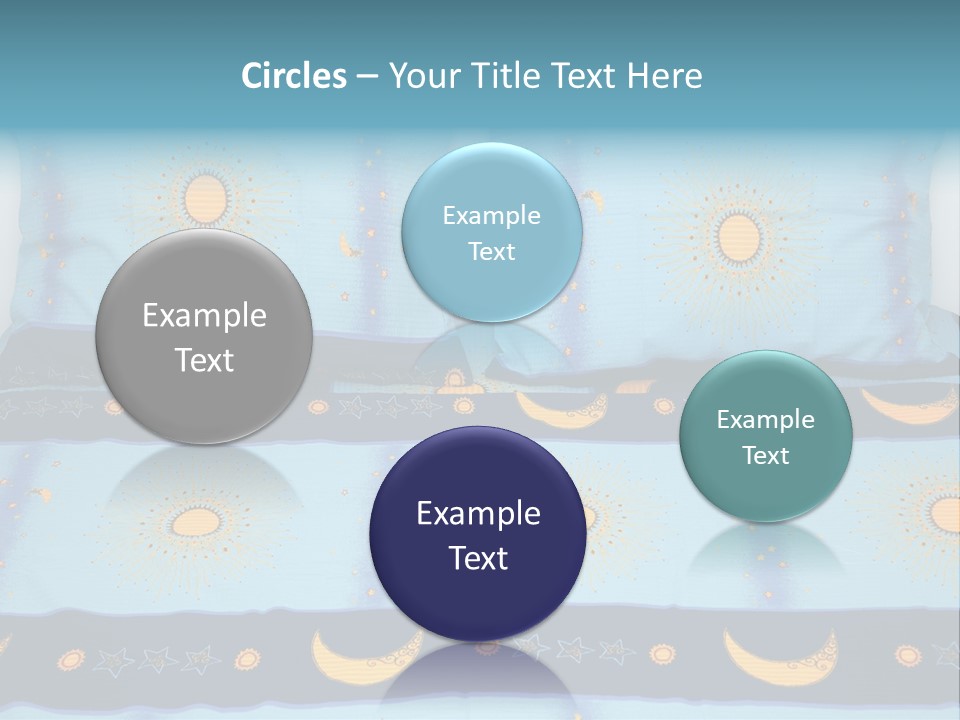 Circles – Your Title Text Here

Example Text

Example Text

Example Text

Example Text